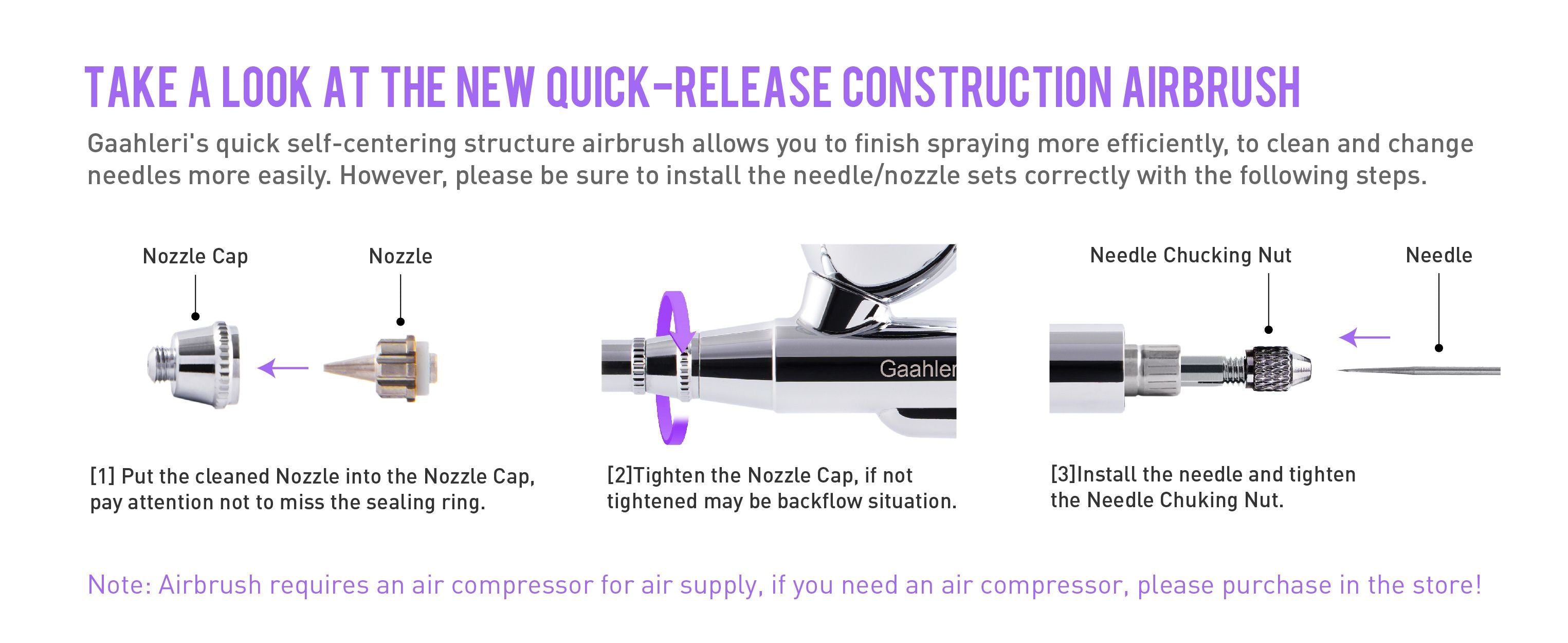 TAKE A LOOK AT THE NEW QUICK-RELEASE CONSTRUCTION AIRBRUSH

Gaahleri's quick self-centering structure airbrush allows you to finish spraying more efficiently, to clean and change needles more easily. However, please be sure to install the needle/nozzle sets correctly with the following steps.

Nozzle Cap

Nozzle

Gaahler

Needle Chucking Nut

Needle

[1] Put the cleaned Nozzle into the Nozzle Cap, pay attention not to miss the sealing ring.

[2]Tighten the Nozzle Cap, if not tightened may be backflow situation.

[3]Install the needle and tighten the Needle Chuking Nut.

Note: Airbrush requires an air compressor for air supply, if you need an air compressor, please purchase in the store!